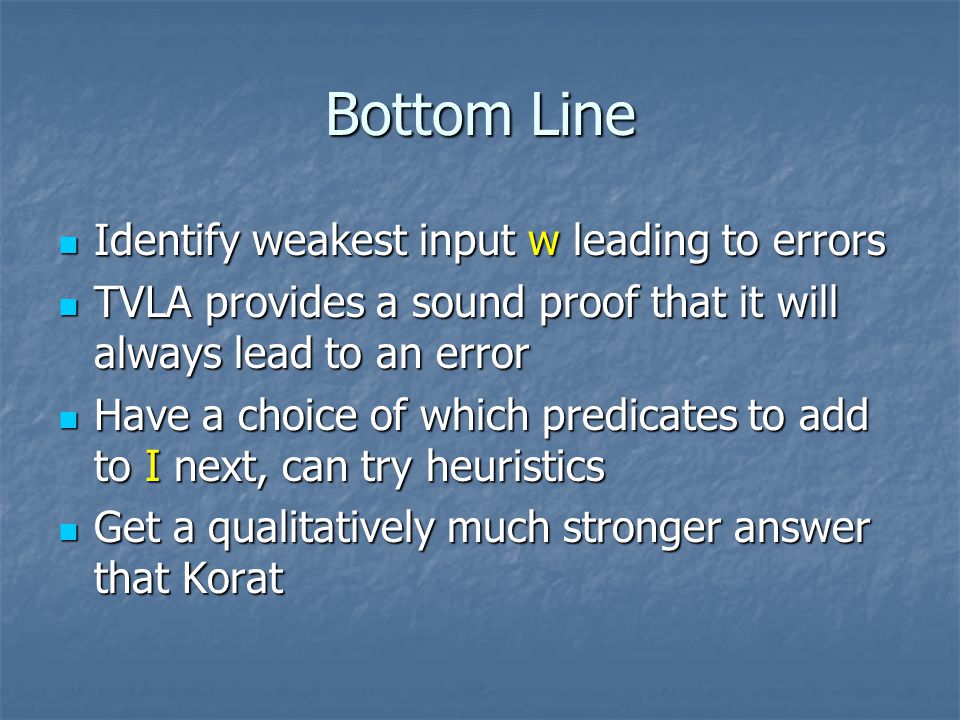 Bottom Line

- Identify weakest input w leading to errors
- TVLA provides a sound proof that it will always lead to an error
- Have a choice of which predicates to add to I next, can try heuristics
- Get a qualitatively much stronger answer that Korat